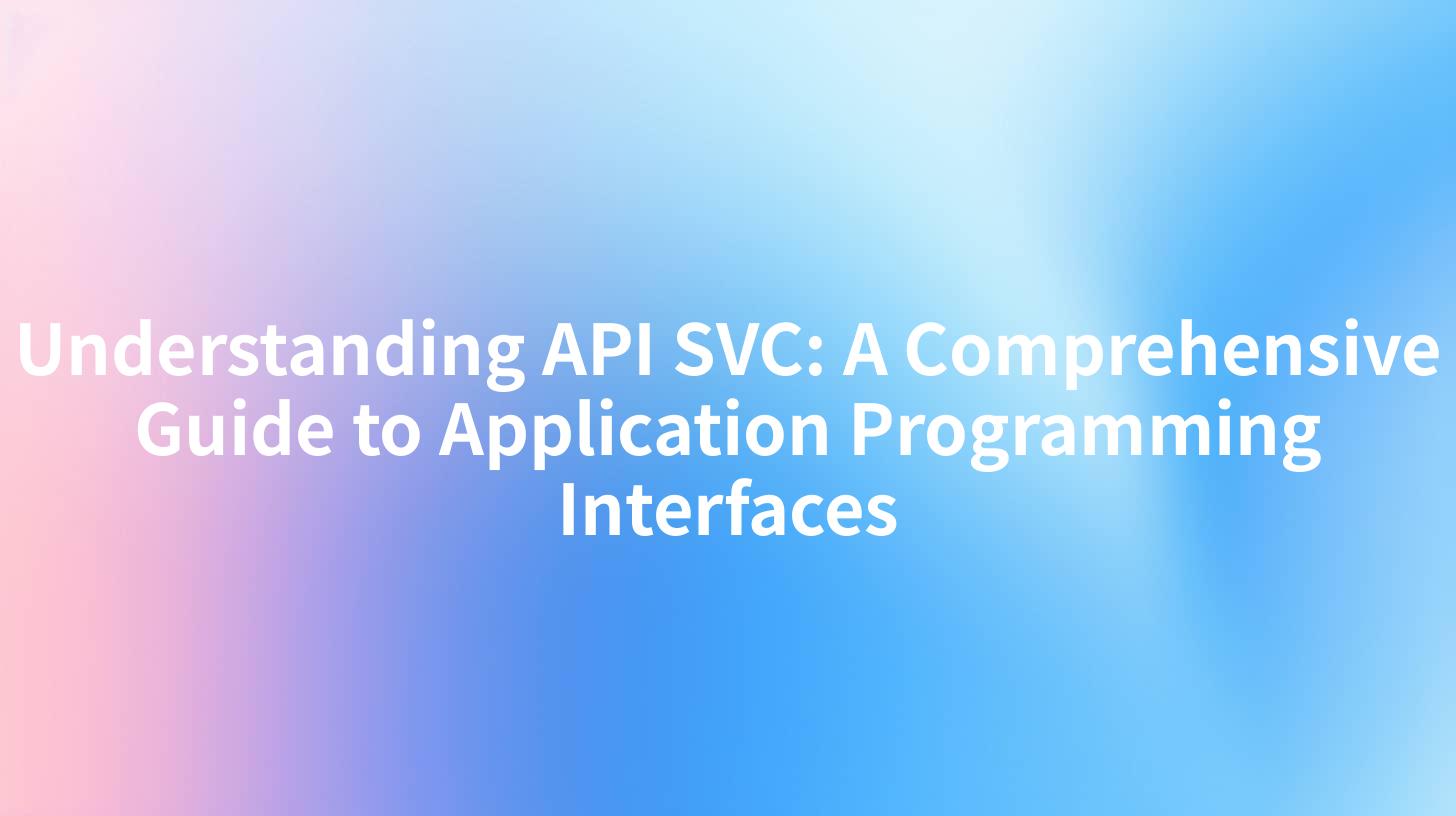 Understanding API SVC: A Comprehensive Guide to Application Programming Interfaces